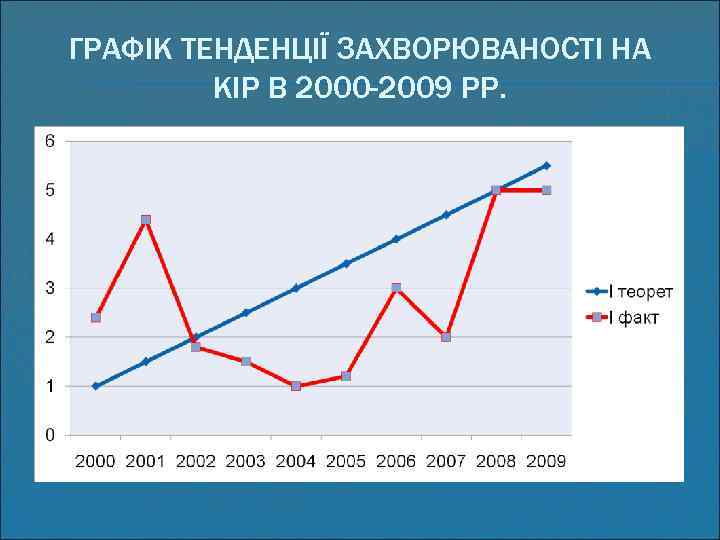 ГРАФІК ТЕНДЕНЦІЇ ЗАХВОРЮВАНОСТІ НА КІР В 2000-2009 РР.

6
5
4
3
2
1
0

2000 2001 2002 2003 2004 2005 2006 2007 2008 2009

І теорет
І факт